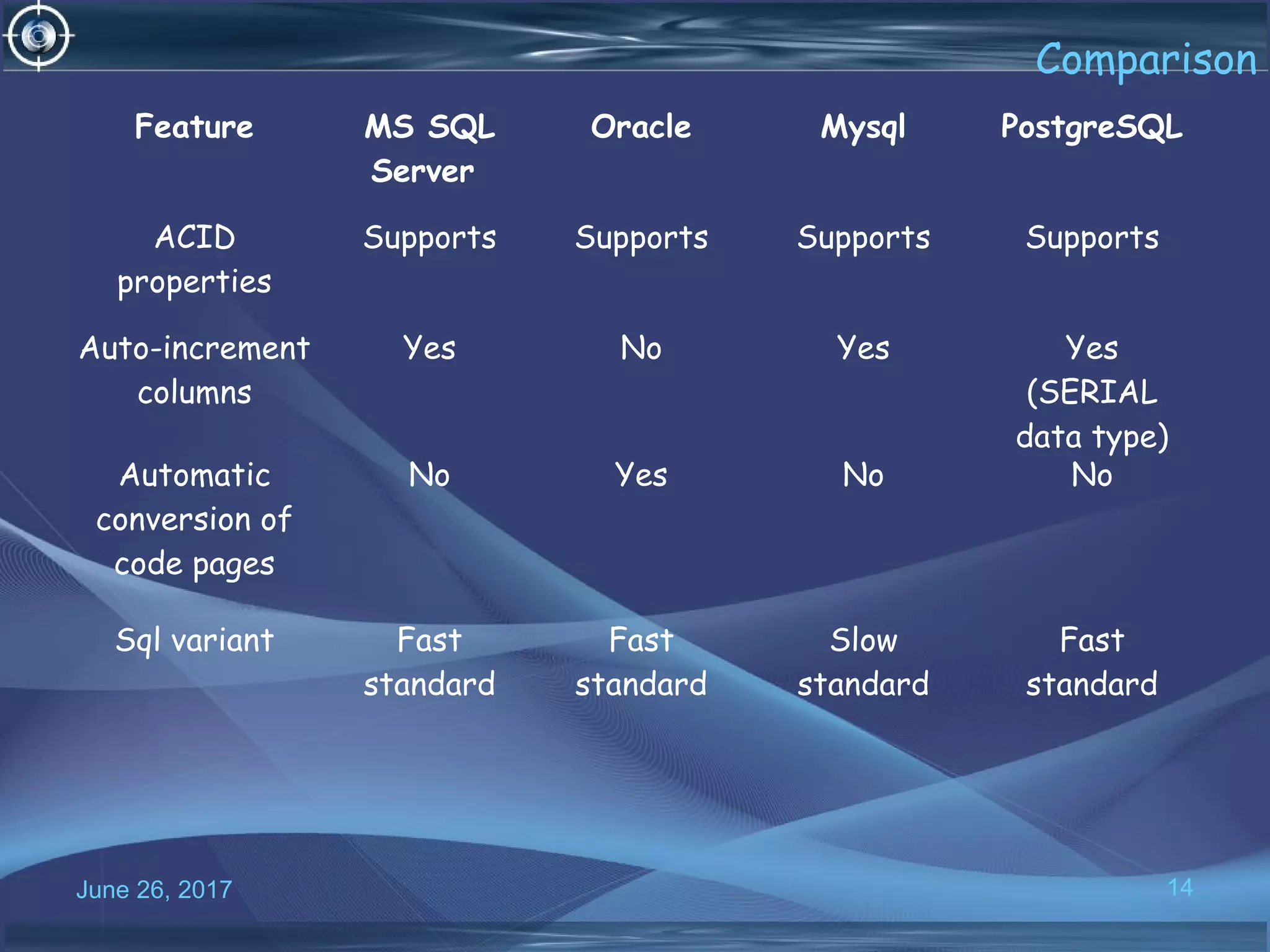 Comparison

| Feature | MS SQL Server | Oracle | Mysql | PostgreSQL |
|---|---|---|---|---|
| ACID properties | Supports | Supports | Supports | Supports |
| Auto-increment columns | Yes | No | Yes | Yes (SERIAL data type) |
| Automatic conversion of code pages | No | Yes | No | No |
| Sql variant | Fast standard | Fast standard | Slow standard | Fast standard |

June 26, 2017

14